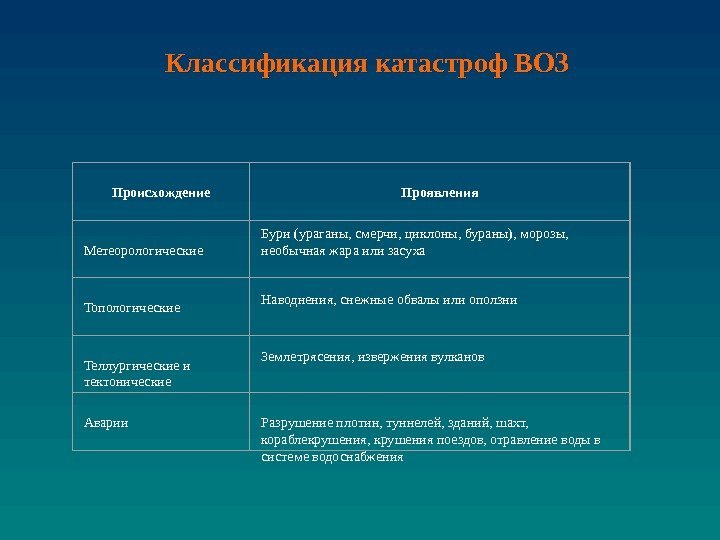 Классификация катастроф ВОЗ

| Происхождение | Проявления |
|---|---|
| Метеорологические | Бури (ураганы, смерчи, циклоны, бураны), морозы, необычная жара или засуха |
| Топологические | Наводнения, снежные обвалы или оползни |
| Теллургические и тектонические | Землетрясения, извержения вулканов |
| Аварии | Разрушение плотин, туннелей, зданий, шахт, кораблекрушения, крушения поездов, отравление воды в системе водоснабжения |